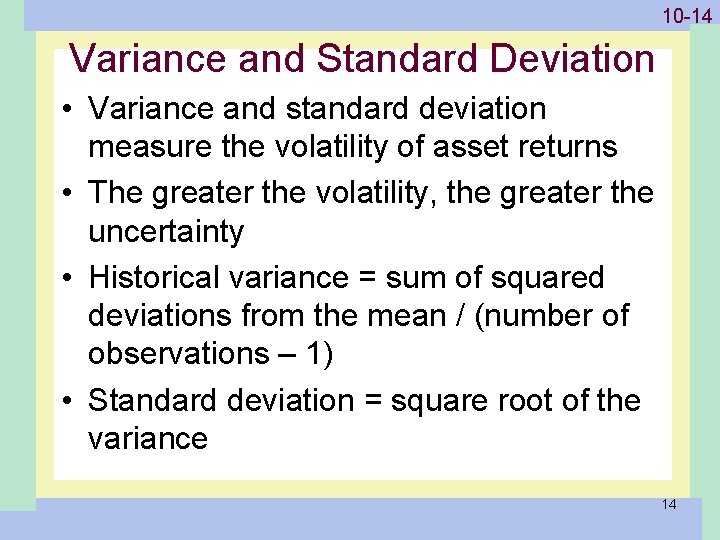 10-14

Variance and Standard Deviation

• Variance and standard deviation measure the volatility of asset returns

• The greater the volatility, the greater the uncertainty

• Historical variance = sum of squared deviations from the mean / (number of observations – 1)

• Standard deviation = square root of the variance

14